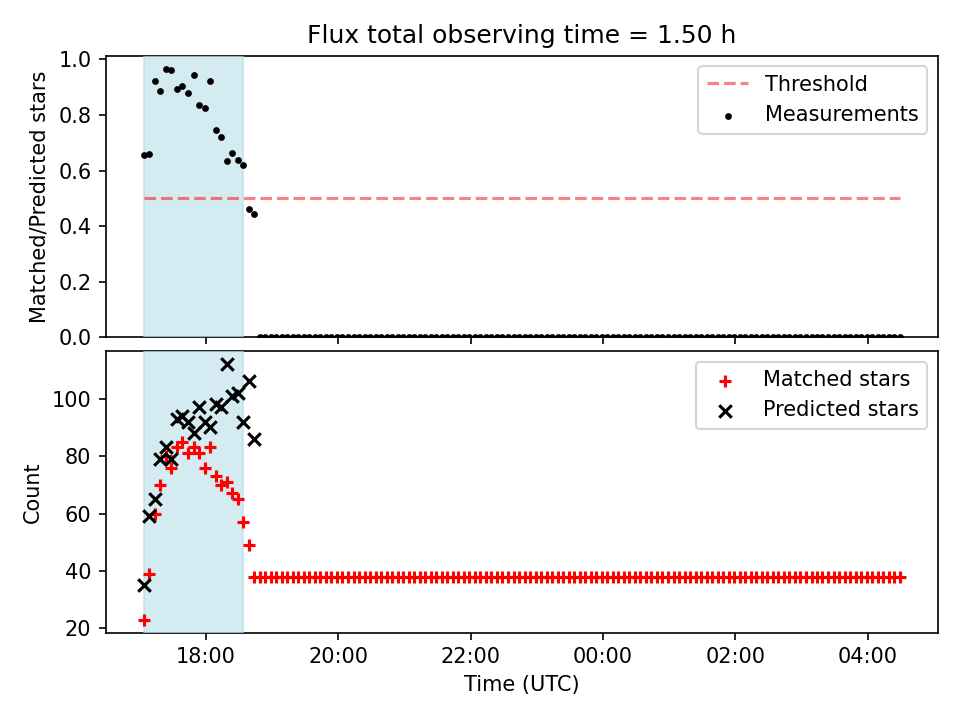 Flux total observing time = 1.50 h

Matched/Predicted stars

1.0
0.8
0.6
0.4
0.2
0.0

Threshold
Measurements

Count

100
80
60
40
20

Matched stars
Predicted stars

18:00
20:00
22:00
00:00
02:00
04:00

Time (UTC)